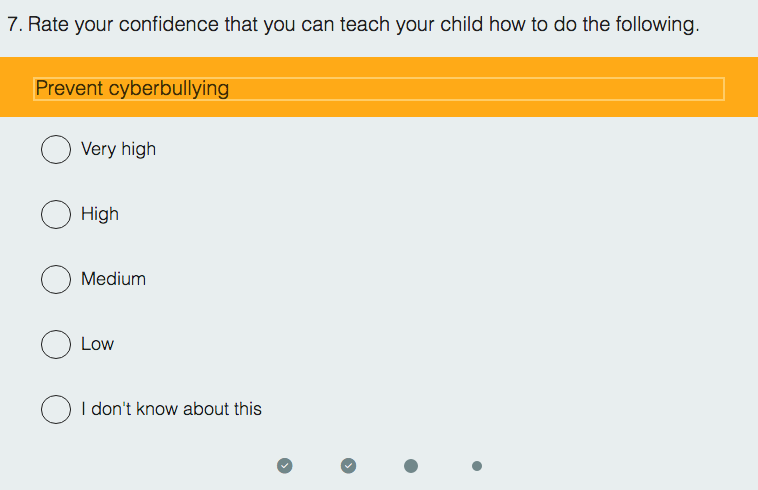 7. Rate your confidence that you can teach your child how to do the following.

Prevent cyberbullying

Very high

High

Medium

Low

I don't know about this